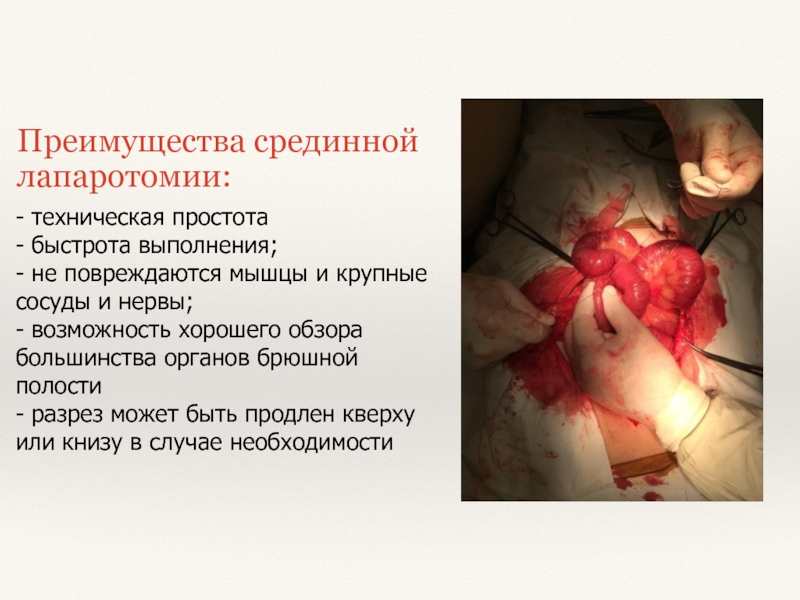 Преимущества срединной лапаротомии:

- техническая простота
- быстрота выполнения;
- не повреждаются мышцы и крупные сосуды и нервы;
- возможность хорошего обзора большинства органов брюшной полости
- разрез может быть продлен кверху или книзу в случае необходимости